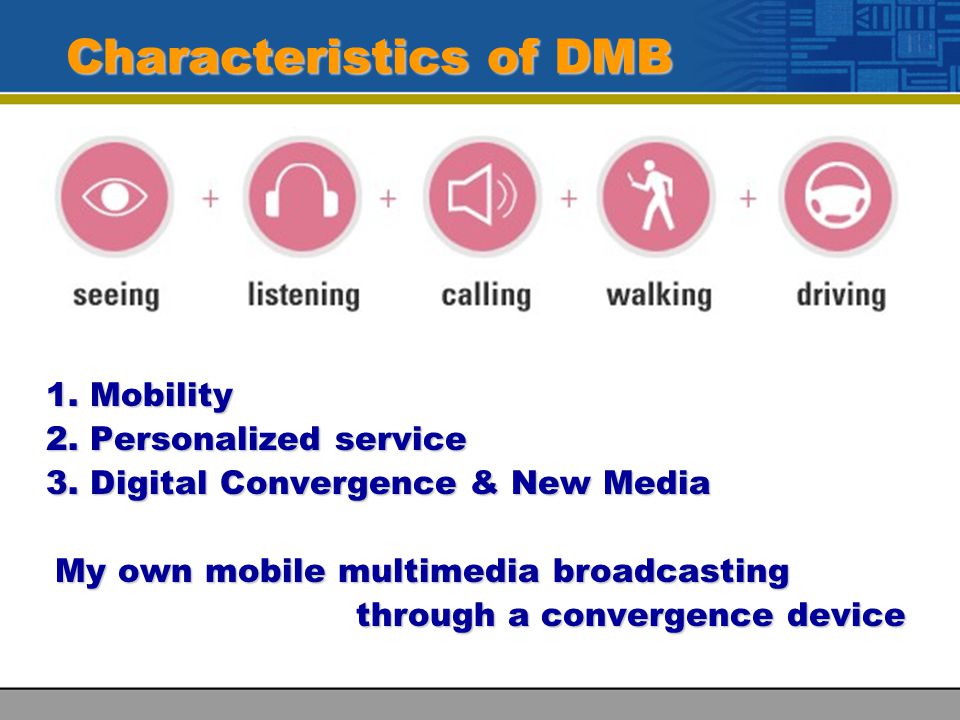 Characteristics of DMB

seeing + listening + calling + walking + driving

1. Mobility
2. Personalized service
3. Digital Convergence & New Media

My own mobile multimedia broadcasting through a convergence device